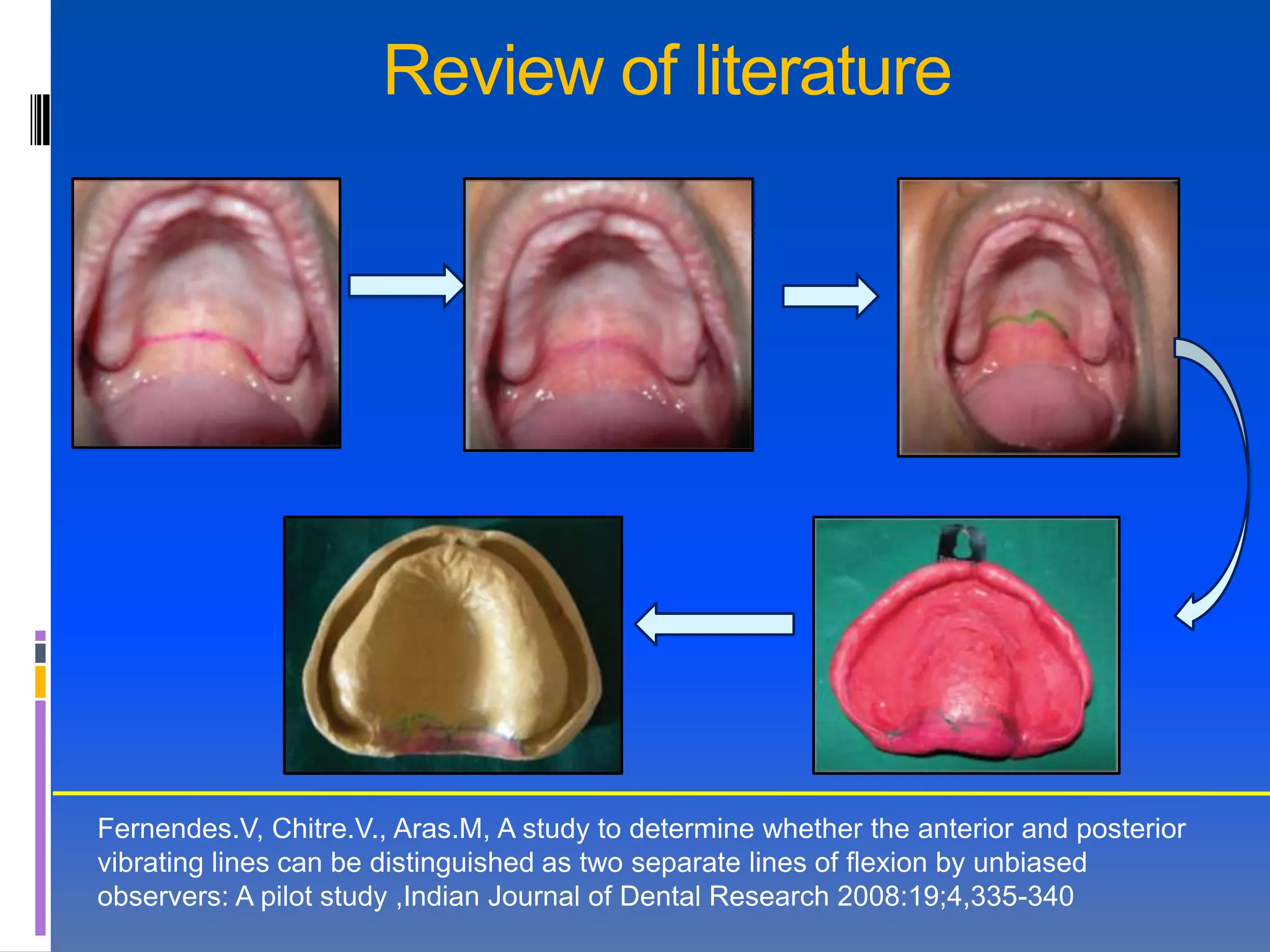 Review of literature

Fernendes.V, Chitre.V., Aras.M, A study to determine whether the anterior and posterior vibrating lines can be distinguished as two separate lines of flexion by unbiased observers: A pilot study ,Indian Journal of Dental Research 2008:19;4,335-340